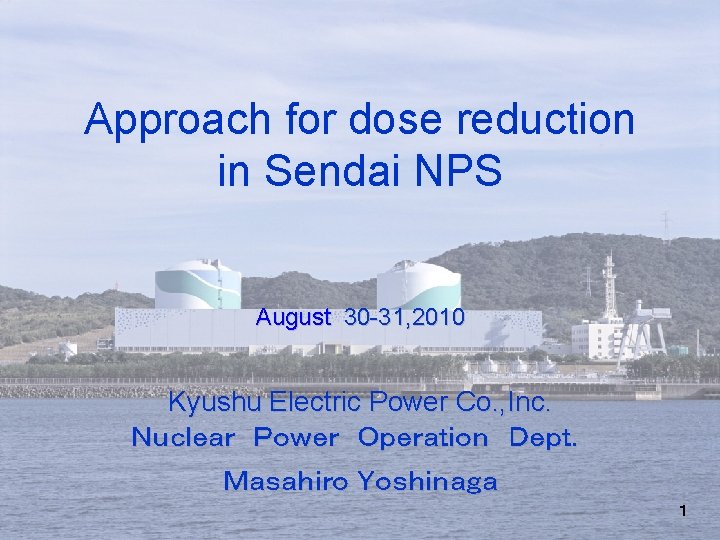 Approach for dose reduction in Sendai NPS

August 30-31,2010

Kyushu Electric Power Co.,Inc.
Nuclear Power Operation Dept.

Masahiro Yoshinaga

1